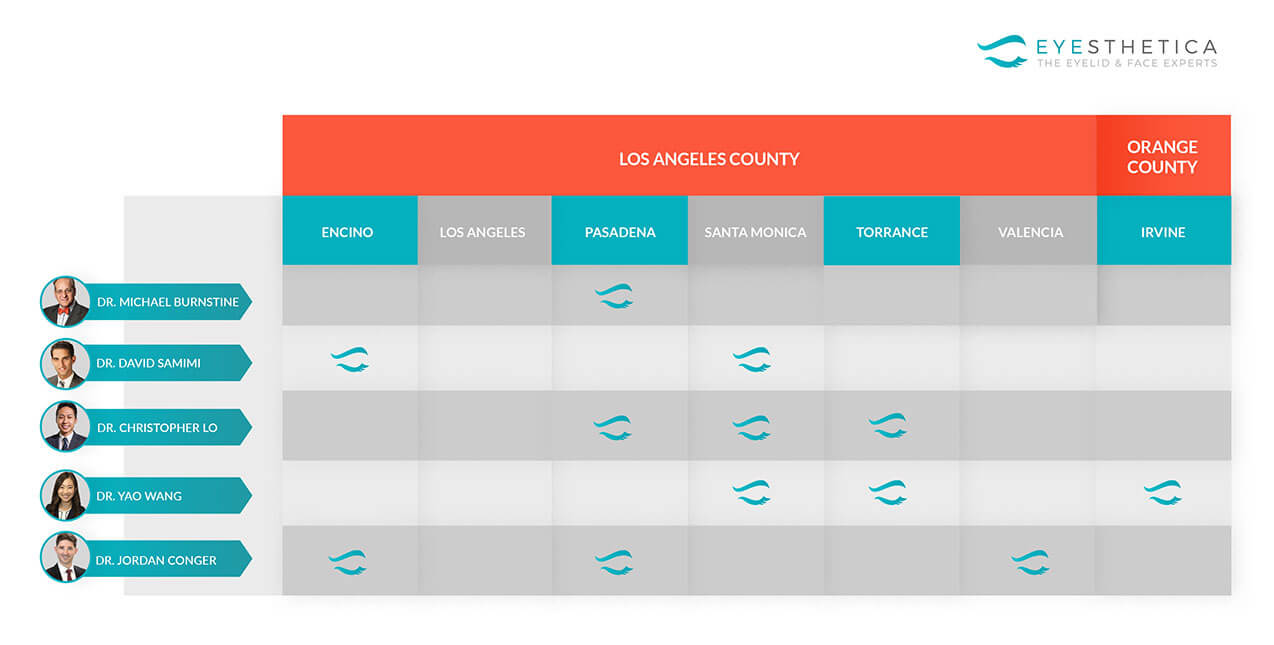 EYESTHETICA
THE EYELID & FACE EXPERTS

| | LOS ANGELES COUNTY | | | | | | ORANGE COUNTY |
|---|---|---|---|---|---|---|---|
| | ENCINO | LOS ANGELES | PASADENA | SANTA MONICA | TORRANCE | VALENCIA | IRVINE |
| DR. MICHAEL BURNSTINE | | | | | | | |
| DR. DAVID SAMIMI | | | | | | | |
| DR. CHRISTOPHER LO | | | | | | | |
| DR. YAO WANG | | | | | | | |
| DR. JORDAN CONGER | | | | | | | |